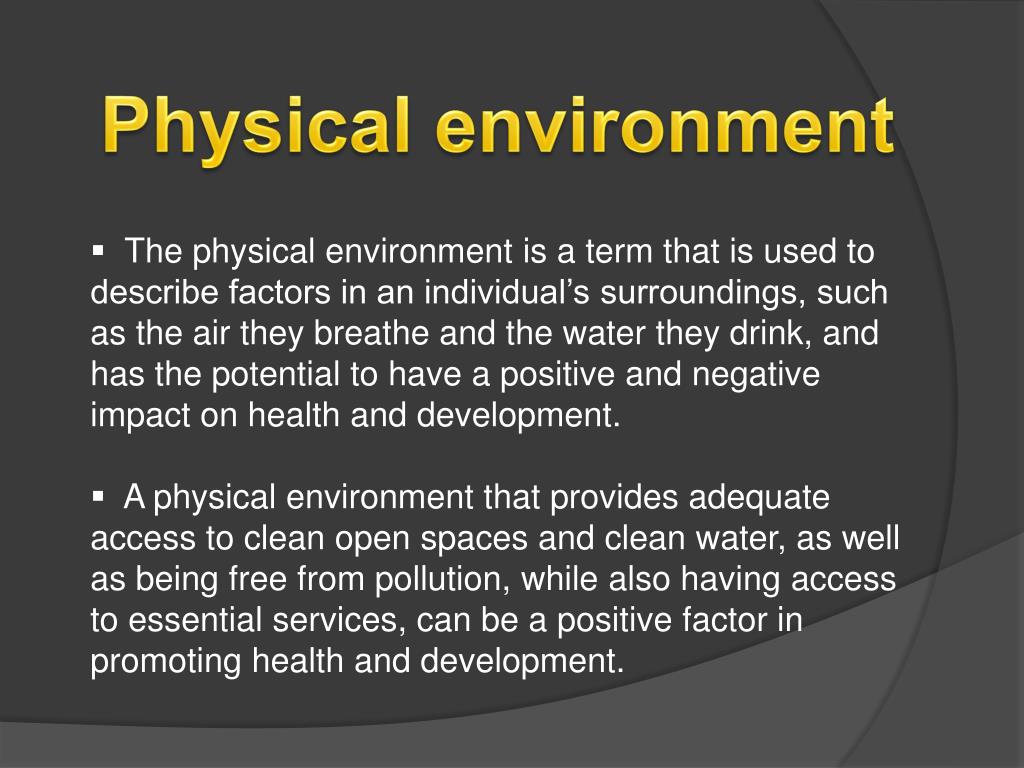 Physical environment

▪ The physical environment is a term that is used to describe factors in an individual’s surroundings, such as the air they breathe and the water they drink, and has the potential to have a positive and negative impact on health and development.

▪ A physical environment that provides adequate access to clean open spaces and clean water, as well as being free from pollution, while also having access to essential services, can be a positive factor in promoting health and development.